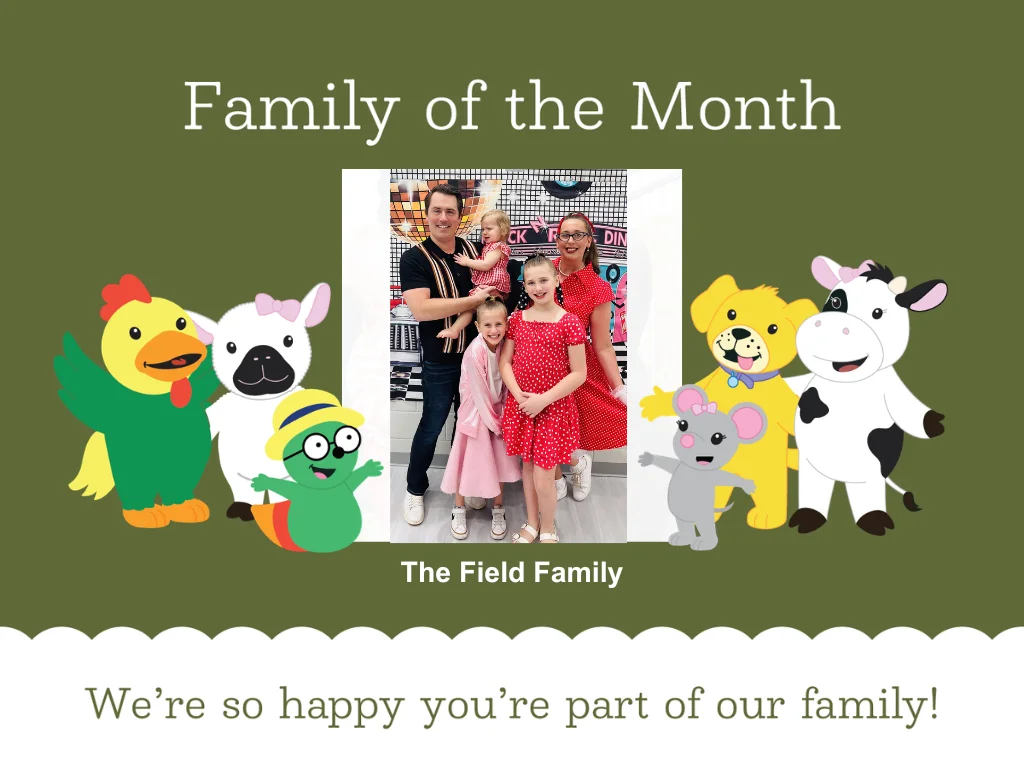 Family of the Month

The Field Family

We're so happy you're part of our family!